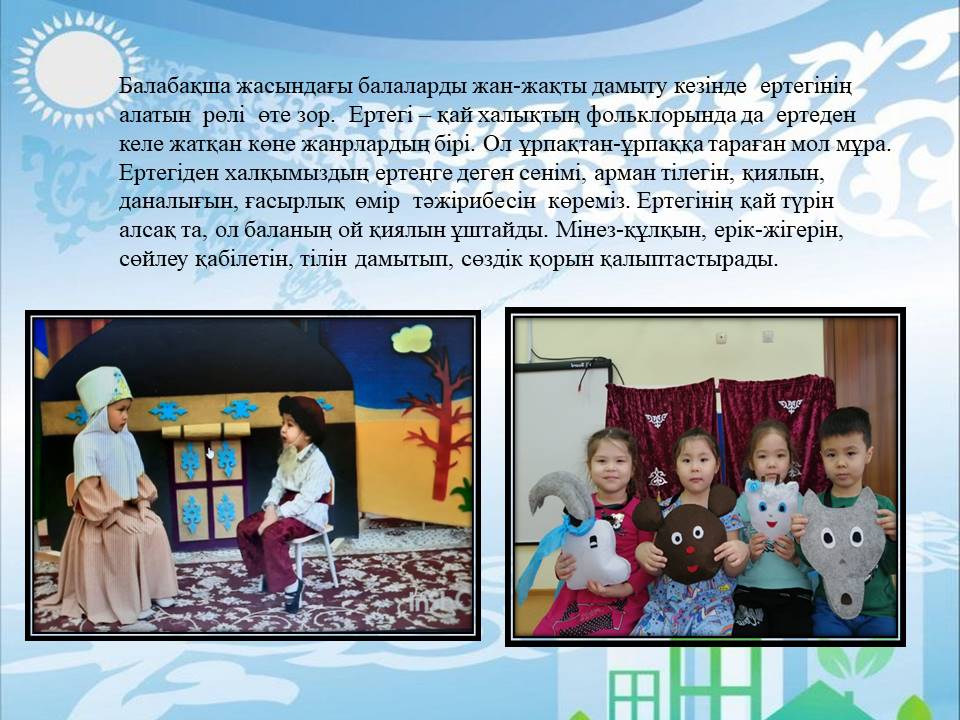 Балабақша жасындағы балаларды жан-жақты дамыту кезінде ертегінің алатын рөлі өте зор. Ертегі – қай халықтың фольклорында да ертеден келе жатқан көне жанрлардың бірі. Ол ұрпақтан-ұрпаққа тараған мол мұра. Ертегіден халқымыздың ертеңге деген сенімі, арман тілегін, қиялын, даналығын, ғасырлық өмір тәжірибесін көреміз. Ертегінің қай түрін алсақ та, ол баланың ой қиялын ұштайды. Мінез-құлқын, ерік-жігерін, сөйлеу қабілетін, тілін дамытып, сөздік қорын қалыптастырады.